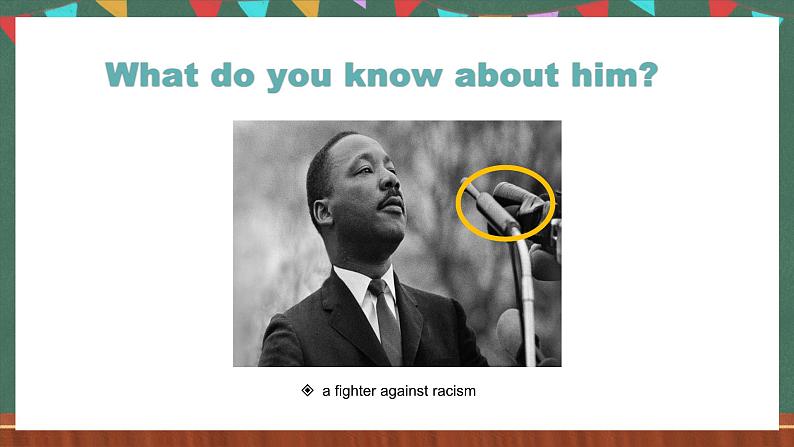 What do you know about him?

◈ a fighter against racism